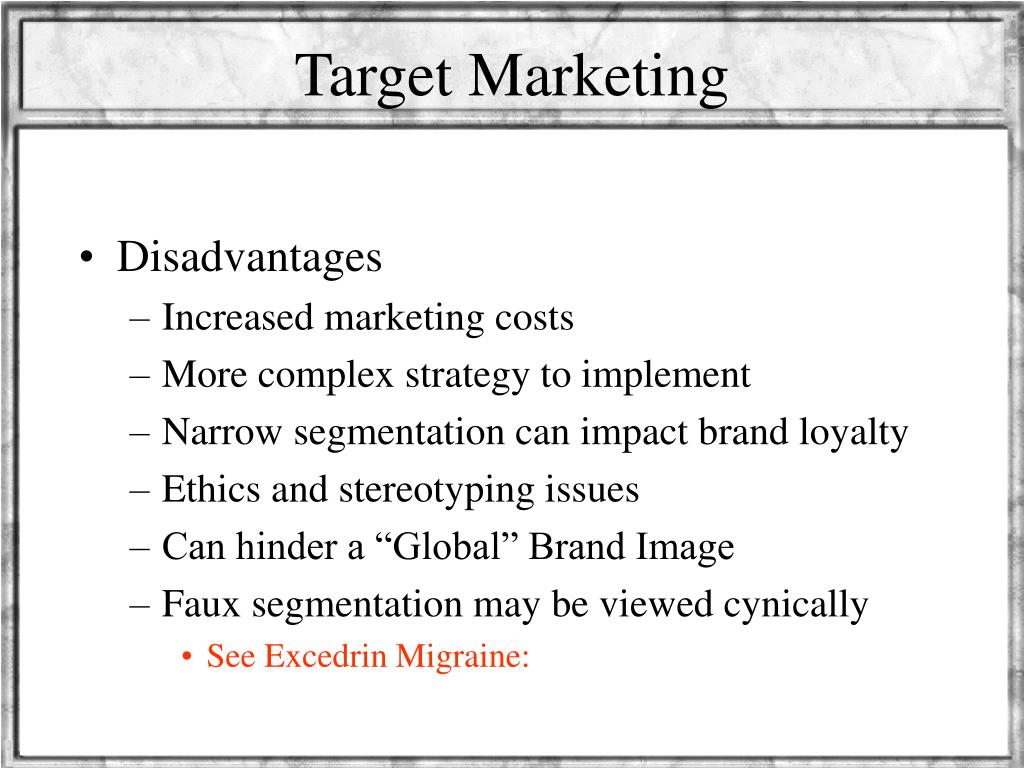 Target Marketing

• Disadvantages
– Increased marketing costs
– More complex strategy to implement
– Narrow segmentation can impact brand loyalty
– Ethics and stereotyping issues
– Can hinder a “Global” Brand Image
– Faux segmentation may be viewed cynically
• See Excedrin Migraine: